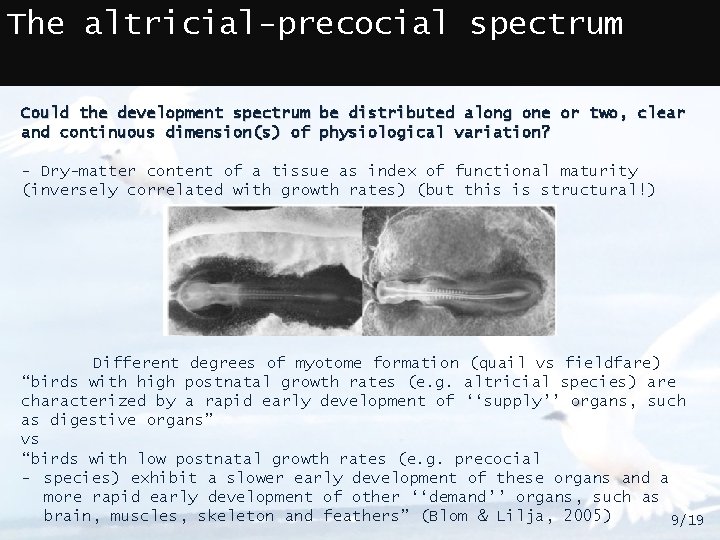 The altricial-precocial spectrum

Could the development spectrum be distributed along one or two, clear and continuous dimension(s) of physiological variation?

- Dry-matter content of a tissue as index of functional maturity (inversely correlated with growth rates) (but this is structural!)

Different degrees of myotome formation (quail vs fieldfare)
“birds with high postnatal growth rates (e.g. altricial species) are characterized by a rapid early development of ‘‘supply’’ organs, such as digestive organs”
vs
“birds with low postnatal growth rates (e.g. precocial
- species) exhibit a slower early development of these organs and a more rapid early development of other ‘‘demand’’ organs, such as brain, muscles, skeleton and feathers” (Blom & Lilja, 2005)

9/19